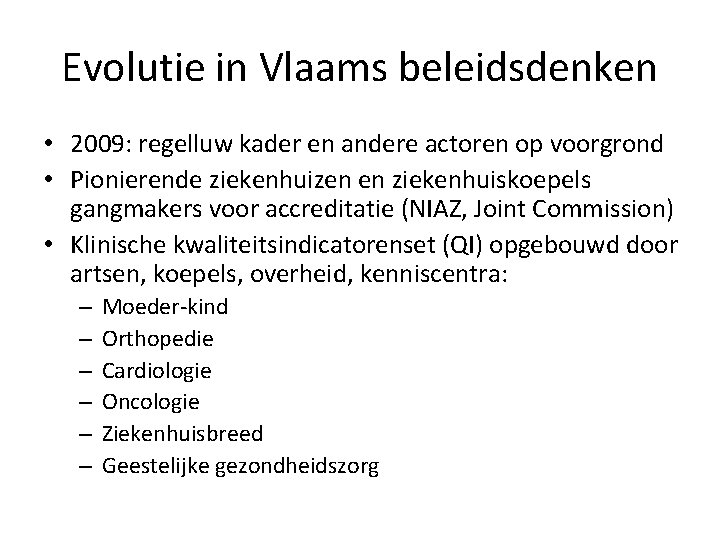 Evolutie in Vlaams beleidsdenken

• 2009: regelluw kader en andere actoren op voorgrond
• Pionierende ziekenhuizen en ziekenhuiskoepels gangmakers voor accreditatie (NIAZ, Joint Commission)
• Klinische kwaliteitsindicatorenset (QI) opgebouwd door artsen, koepels, overheid, kenniscentra:
– Moeder-kind
– Orthopedie
– Cardiologie
– Oncologie
– Ziekenhuisbreed
– Geestelijke gezondheidszorg